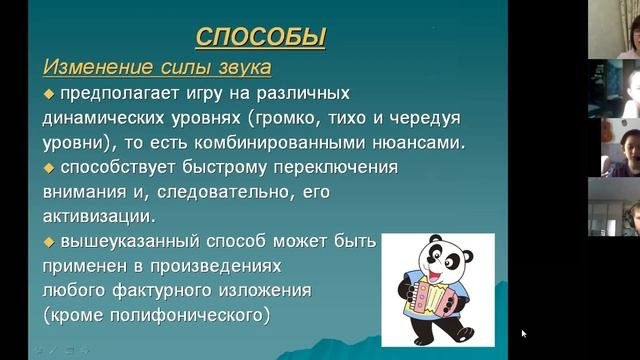 СПОСОБЫ

Изменение силы звука

◆ предполагает игру на различных динамических уровнях (громко, тихо и чередуя уровни), то есть комбинированными нюансами.

◆ способствует быстрому переключения внимания и, следовательно, его активизации.

◆ вышеуказанный способ может быть применен в произведениях любого фактурного изложения (кроме полифонического)